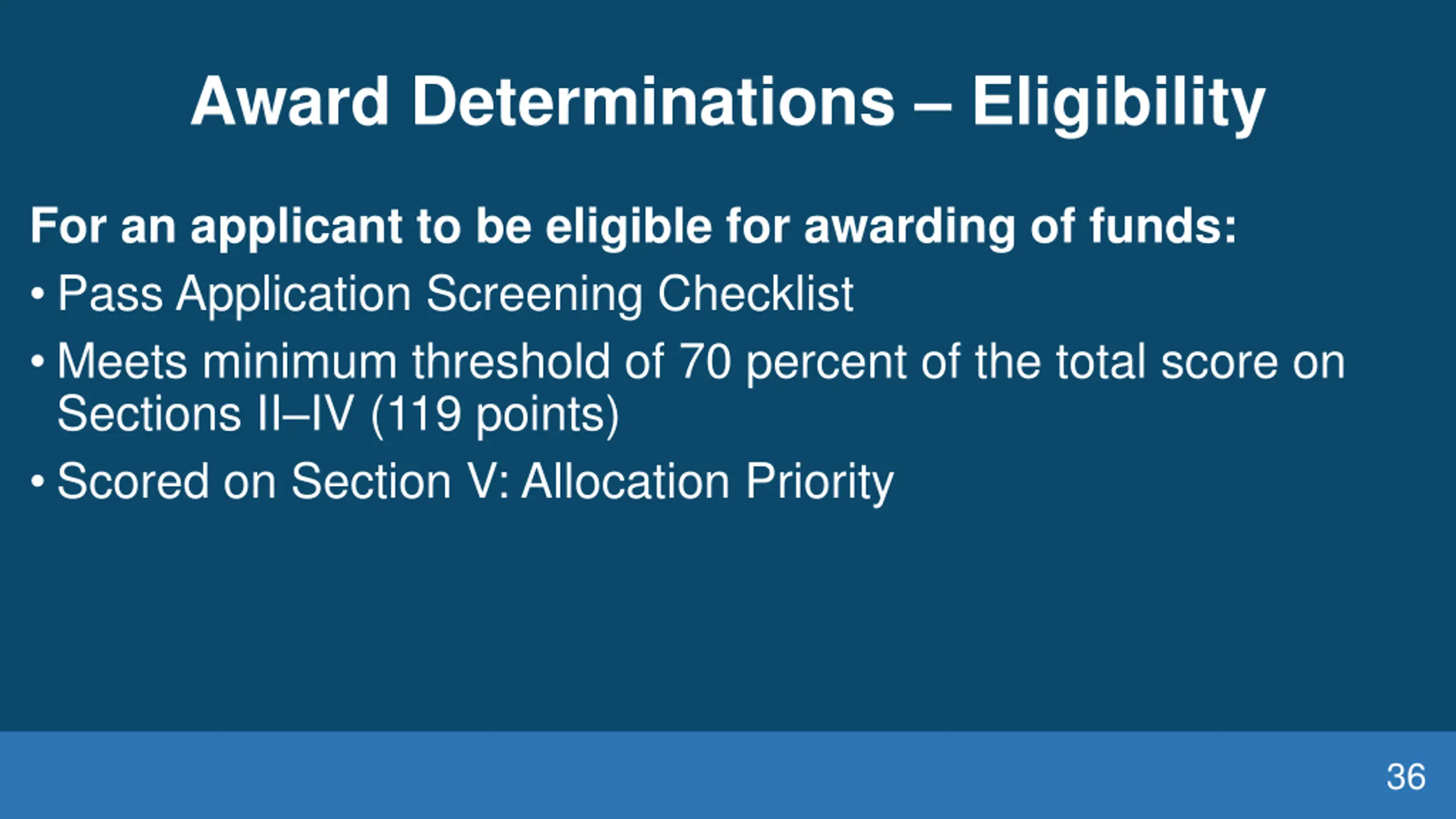 Award Determinations – Eligibility

For an applicant to be eligible for awarding of funds:

• Pass Application Screening Checklist
• Meets minimum threshold of 70 percent of the total score on Sections II–IV (119 points)
• Scored on Section V: Allocation Priority

36